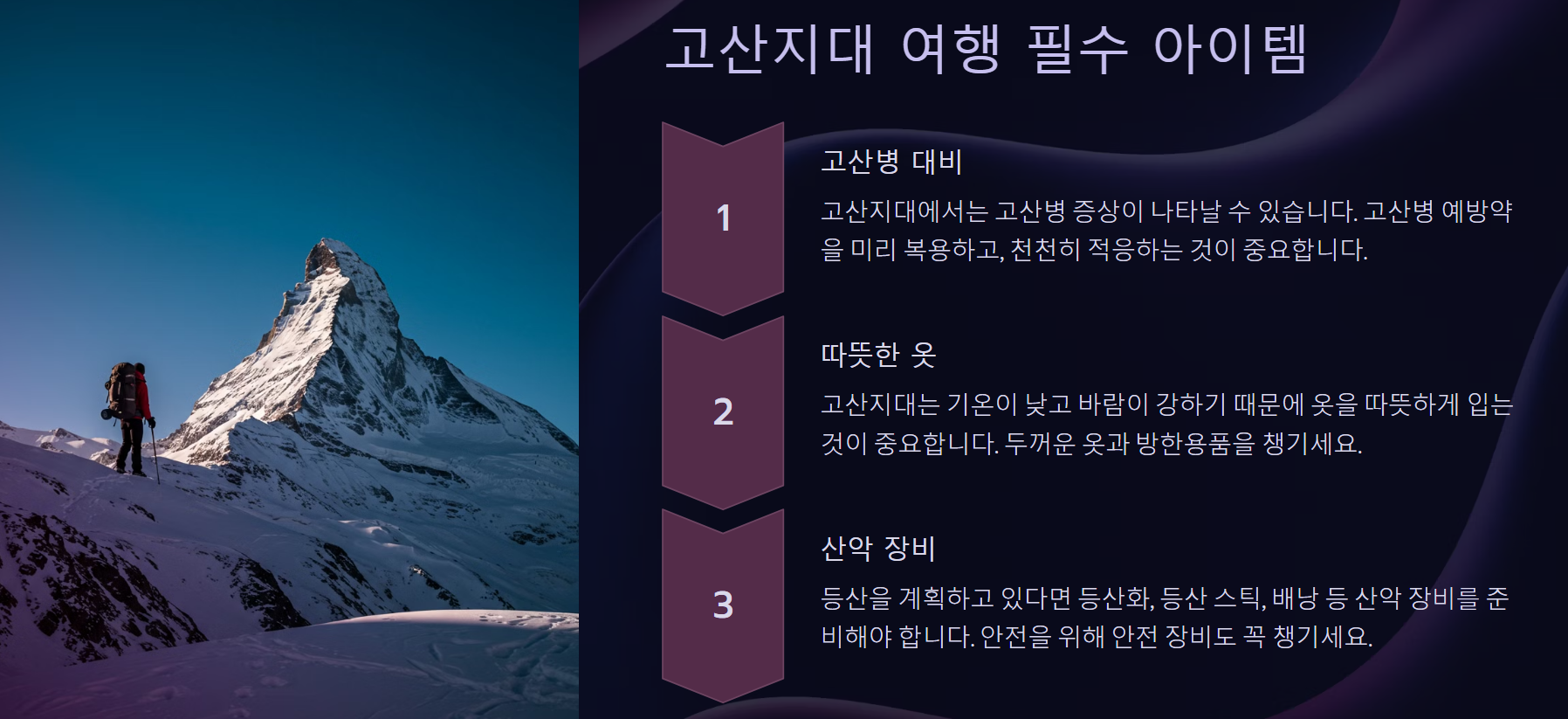 고산지대 여행 필수 아이템

1

고산병 대비

고산지대에서는 고산병 증상이 나타날 수 있습니다. 고산병 예방약을 미리 복용하고, 천천히 적응하는 것이 중요합니다.

2

따뜻한 옷

고산지대는 기온이 낮고 바람이 강하기 때문에 옷을 따뜻하게 입는 것이 중요합니다. 두꺼운 옷과 방한용품을 챙기세요.

3

산악 장비

등산을 계획하고 있다면 등산화, 등산 스틱, 배낭 등 산악 장비를 준비해야 합니다. 안전을 위해 안전 장비도 꼭 챙기세요.